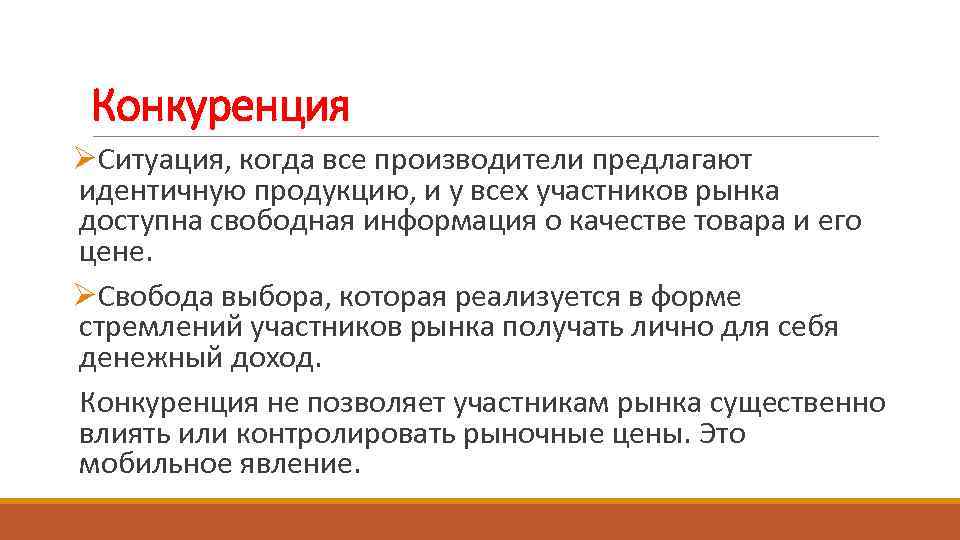 Конкуренция

➢Ситуация, когда все производители предлагают идентичную продукцию, и у всех участников рынка доступна свободная информация о качестве товара и его цене.

➢Свобода выбора, которая реализуется в форме стремлений участников рынка получать лично для себя денежный доход.

Конкуренция не позволяет участникам рынка существенно влиять или контролировать рыночные цены. Это мобильное явление.